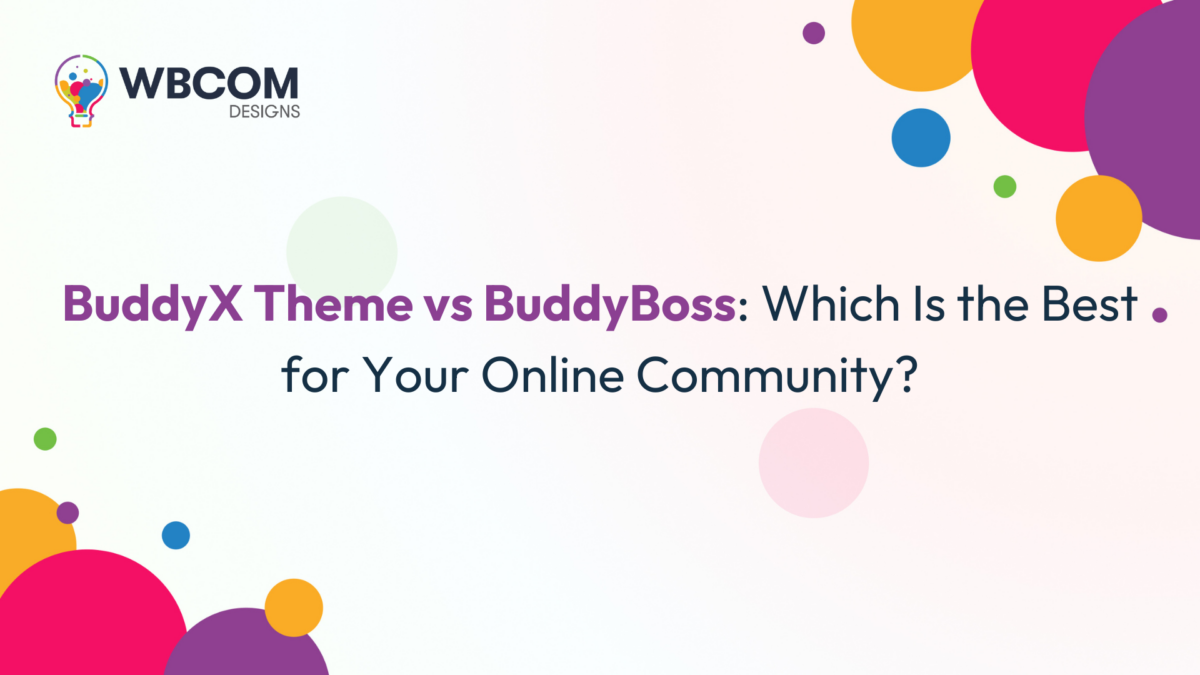 WBCOM
DESIGNS

BuddyX Theme vs BuddyBoss: Which Is the Best for Your Online Community?